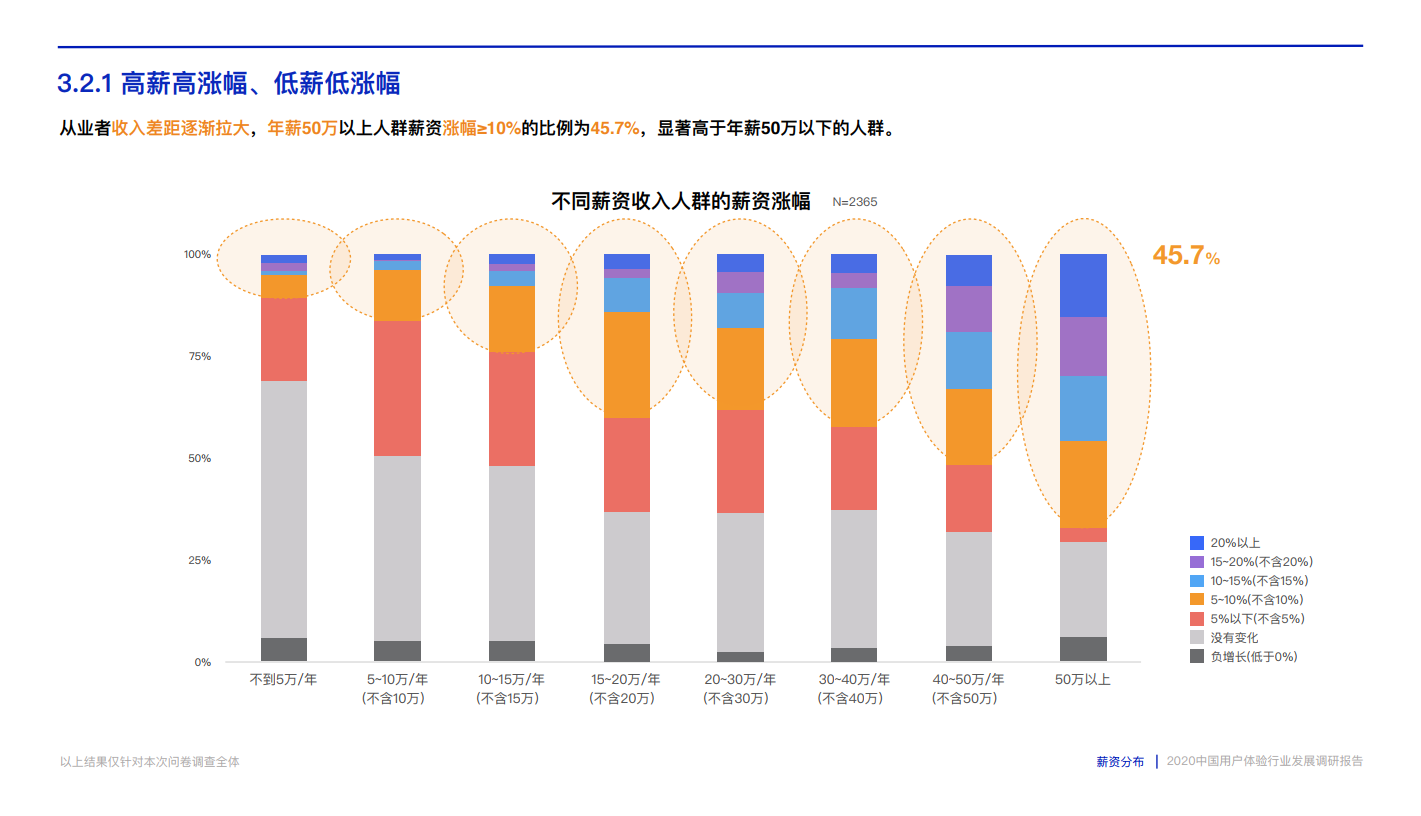 3.2.1 高薪高涨幅、低薪低涨幅

从业者收入差距逐渐拉大，年薪50万以上人群薪资涨幅≥10%的比例为45.7%，显著高于年薪50万以下的人群。

不同薪资收入人群的薪资涨幅 N=2365

45.7%

100%
75%
50%
25%
0%

不到5万/年
5~10万/年 (不含10万)
10~15万/年 (不含15万)
15~20万/年 (不含20万)
20~30万/年 (不含30万)
30~40万/年 (不含40万)
40~50万/年 (不含50万)
50万以上

20%以上
15~20%(不含20%)
10~15%(不含15%)
5~10%(不含10%)
5%以下(不含5%)
没有变化
负增长(低于0%)

以上结果仅针对本次问卷调查全体

薪资分布 | 2020中国用户体验行业发展调研报告